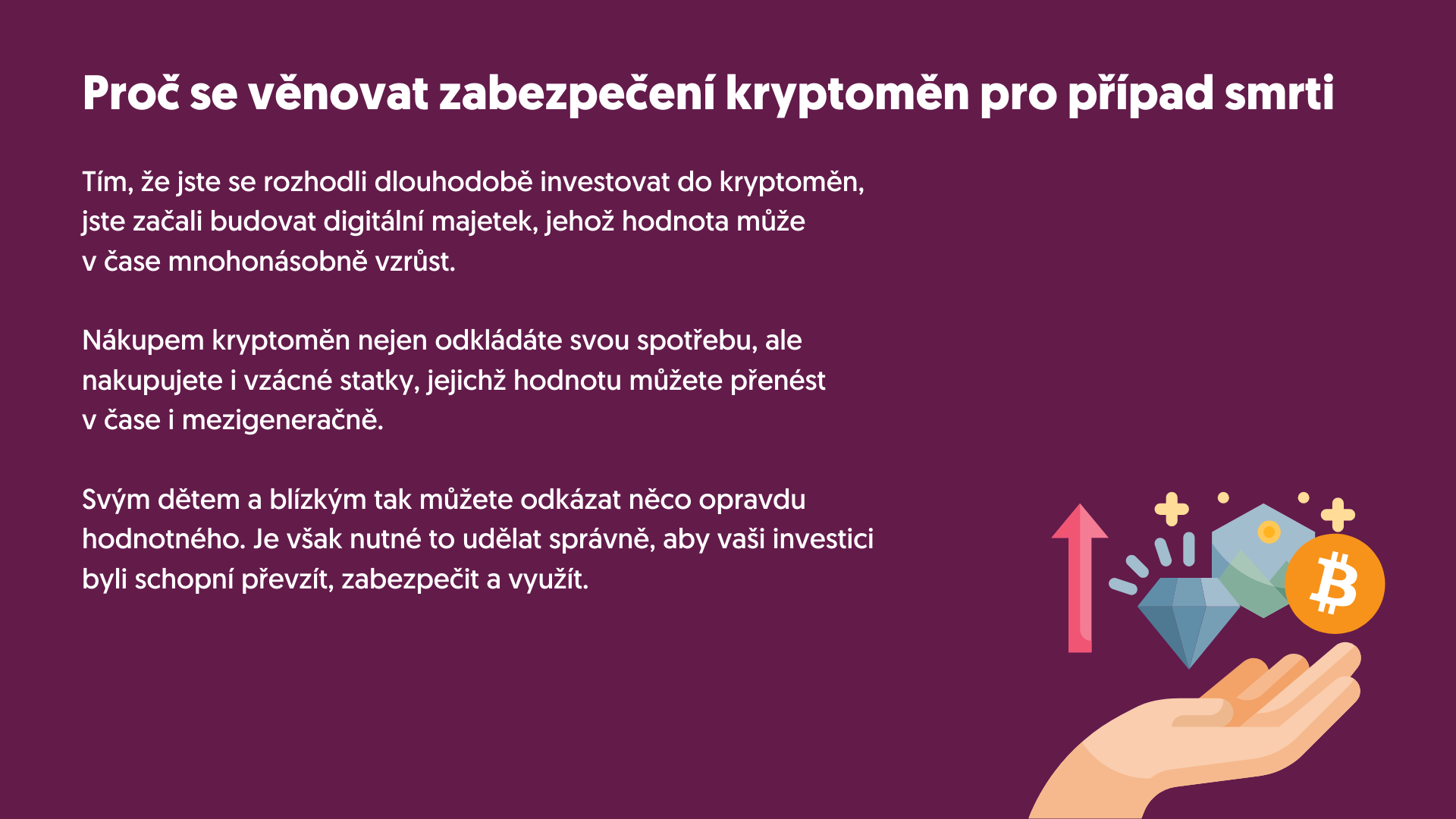 Proč se věnovat zabezpečení kryptoměn pro případ smrti

Tím, že jste se rozhodli dlouhodobě investovat do kryptoměn, jste začali budovat digitální majetek, jehož hodnota může v čase mnohonásobně vzrůst.

Nákupem kryptoměn nejen odkládáte svou spotřebu, ale nakupujete i vzácné statky, jejichž hodnotu můžete přenést v čase i mezigeneračně.

Svým dětem a blízkým tak můžete odkázat něco opravdu hodnotného. Je však nutné to udělat správně, aby vaši investici byli schopní převzít, zabezpečit a využít.